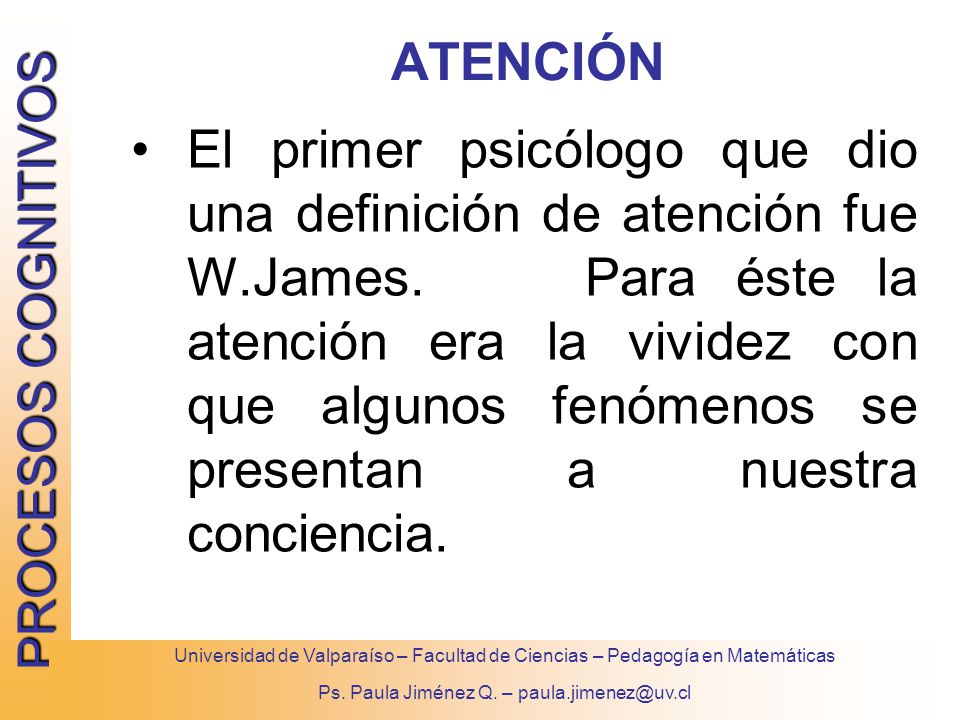 PROCESOS COGNITIVOS

ATENCIÓN

• El primer psicólogo que dio una definición de atención fue W.James. Para éste la atención era la vividez con que algunos fenómenos se presentan a nuestra conciencia.

Universidad de Valparaíso – Facultad de Ciencias – Pedagogía en Matemáticas

Ps. Paula Jiménez Q. – paula.jimenez@uv.cl